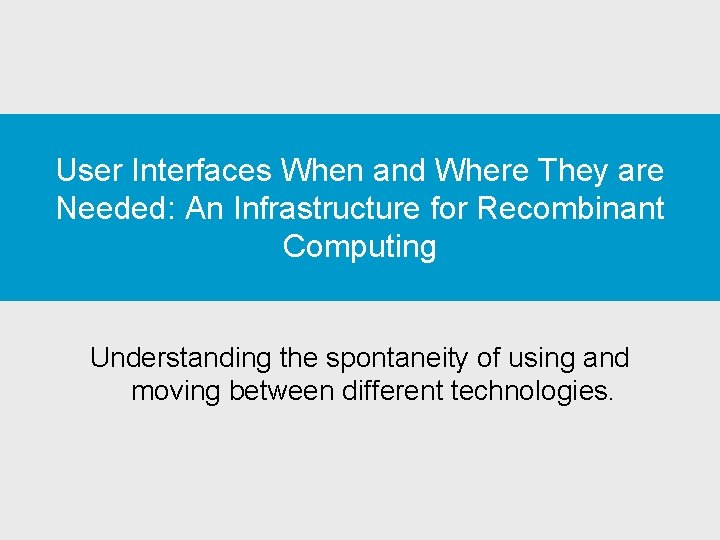 User Interfaces When and Where They are Needed: An Infrastructure for Recombinant Computing

Understanding the spontaneity of using and moving between different technologies.